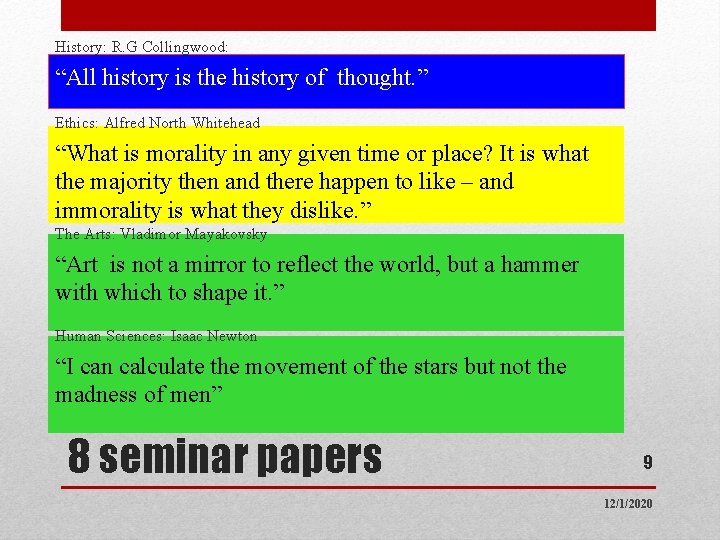 History: R.G Collingwood:

“All history is the history of thought.”

Ethics: Alfred North Whitehead

“What is morality in any given time or place? It is what the majority then and there happen to like – and immorality is what they dislike.”

The Arts: Vladimor Mayakovsky

“Art is not a mirror to reflect the world, but a hammer with which to shape it.”

Human Sciences: Isaac Newton

“I can calculate the movement of the stars but not the madness of men”

8 seminar papers

9

12/1/2020